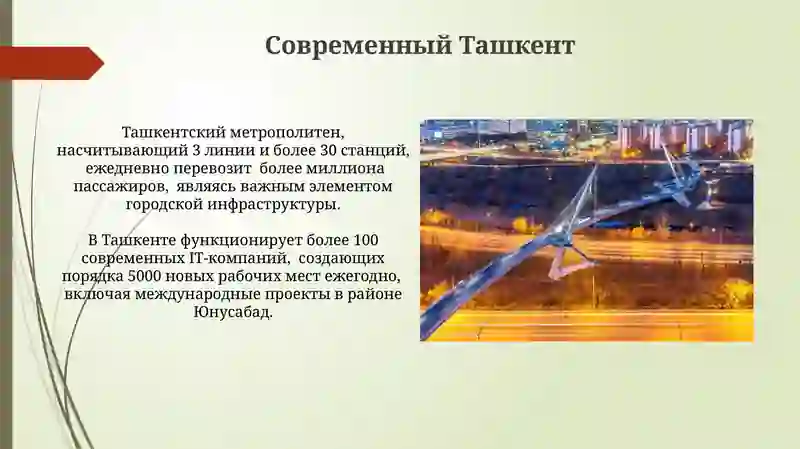 Современный Ташкент

Ташкентский метрополитен, насчитывающий 3 линии и более 30 станций, ежедневно перевозит более миллиона пассажиров, являясь важным элементом городской инфраструктуры.

В Ташкенте функционирует более 100 современных IT-компаний, создающих порядка 5000 новых рабочих мест ежегодно, включая международные проекты в районе Юнусабад.